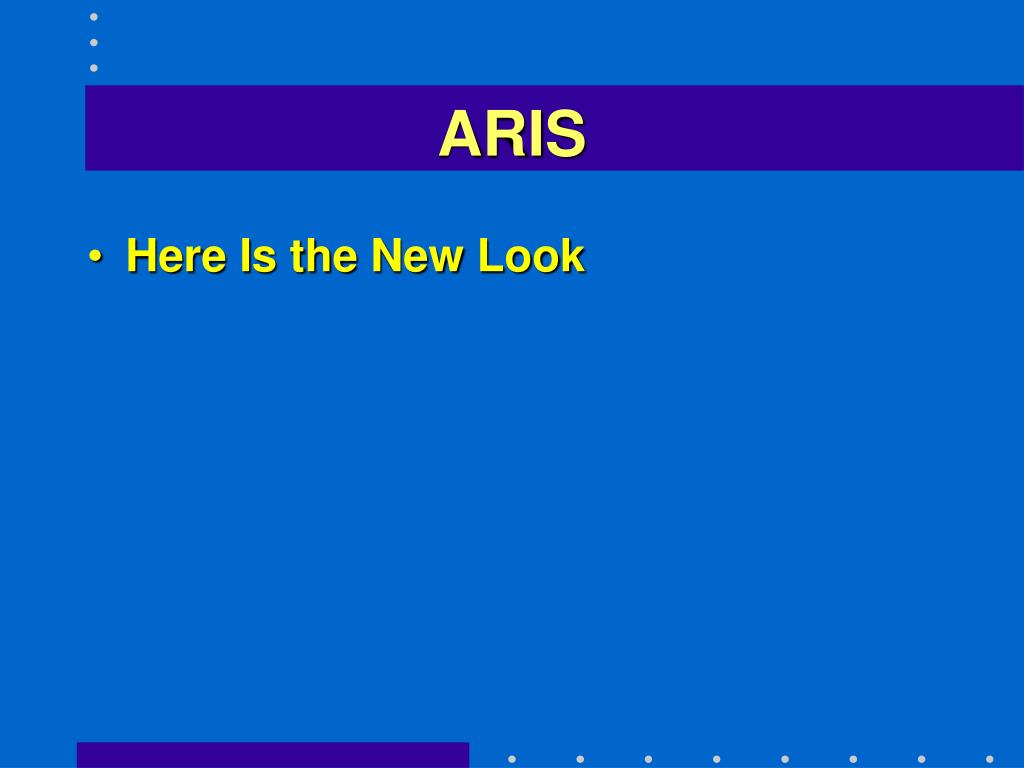 ARIS

• Here Is the New Look